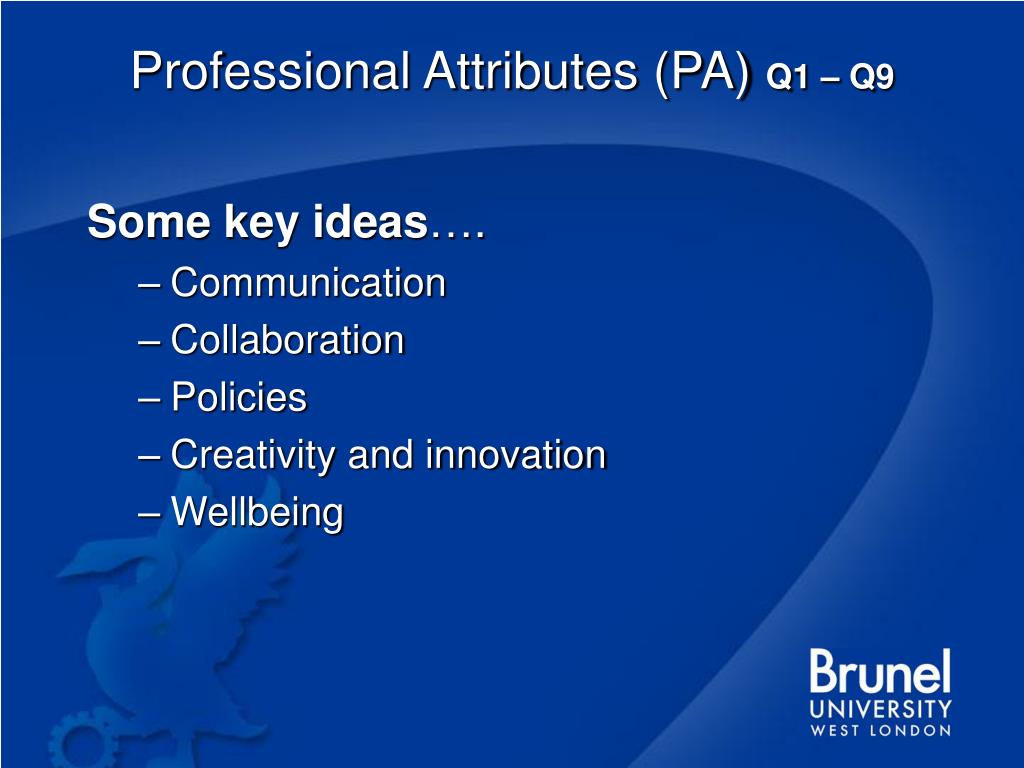 Professional Attributes (PA) Q1 – Q9

Some key ideas….

– Communication
– Collaboration
– Policies
– Creativity and innovation
– Wellbeing

Brunel
UNIVERSITY
WEST LONDON